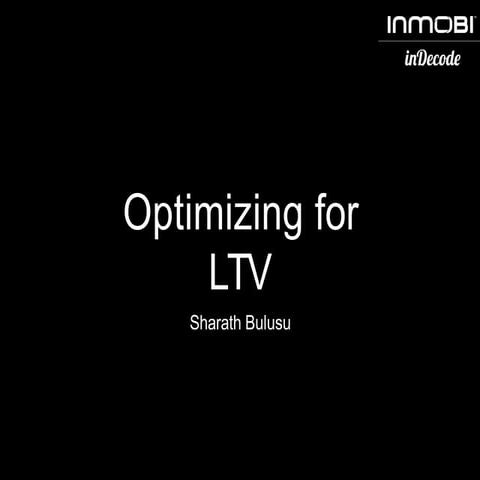 INMOBI
inDecode

Optimizing for LTV

Sharath Bulusu